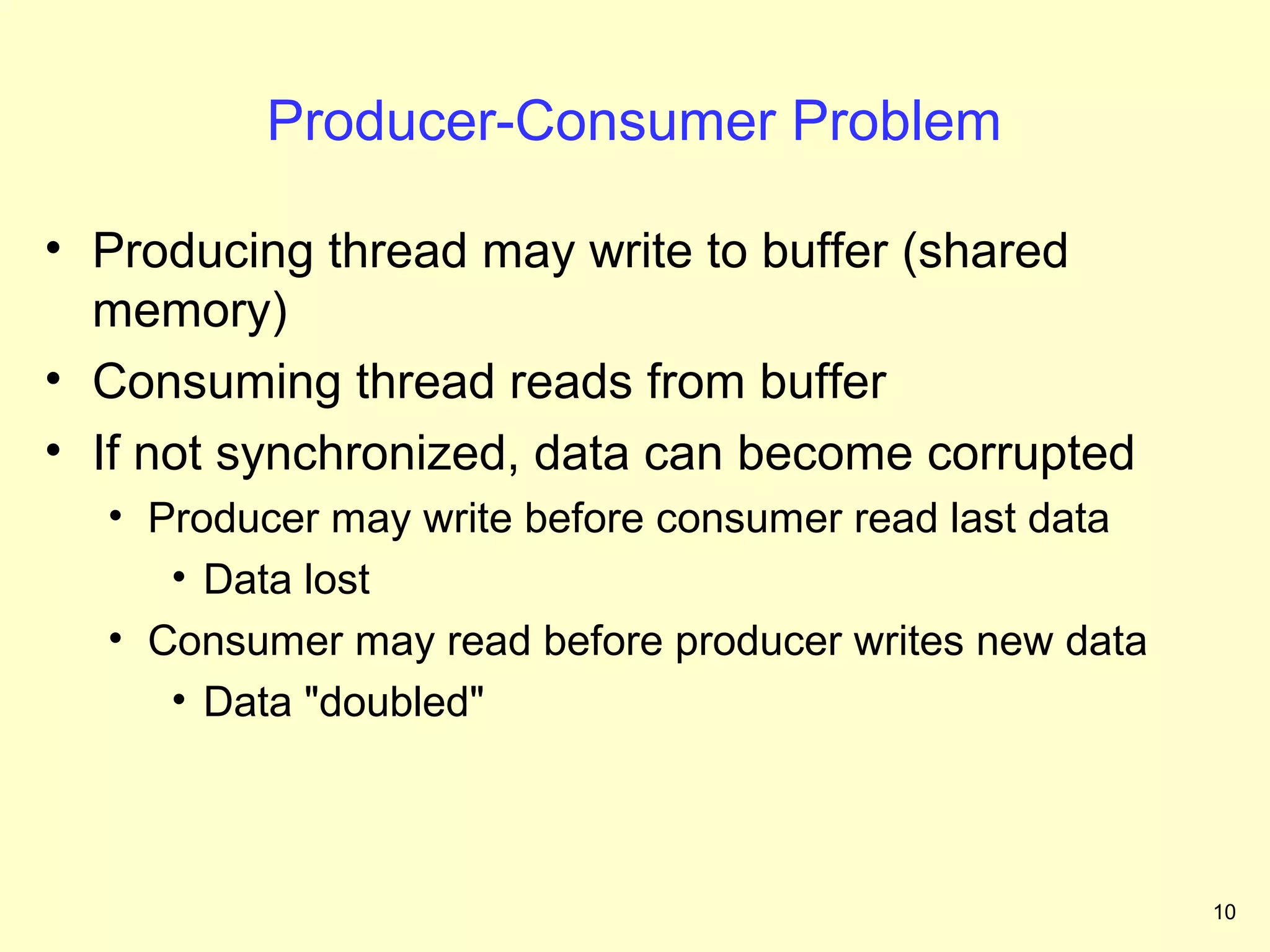 Producer-Consumer Problem

• Producing thread may write to buffer (shared memory)
• Consuming thread reads from buffer
• If not synchronized, data can become corrupted
  • Producer may write before consumer read last data
    • Data lost
  • Consumer may read before producer writes new data
    • Data "doubled"

10